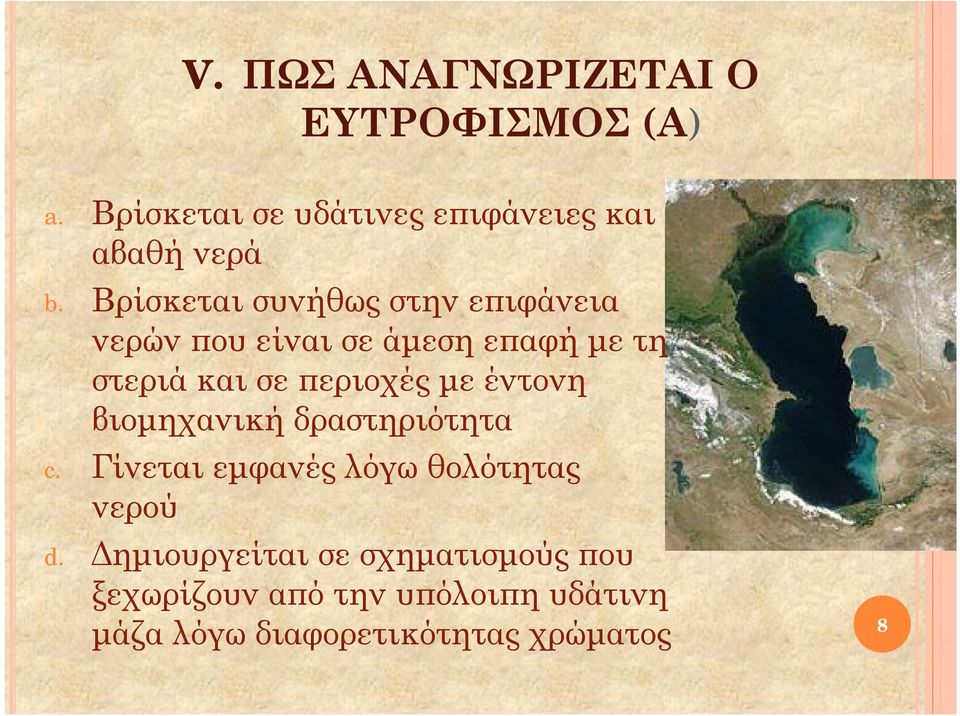 V. ΠΩΣ ΑΝΑΓΝΩΡΙΖΕΤΑΙ Ο ΕΥΤΡΟΦΙΣΜΟΣ (Α)

a. Βρίσκεται σε υδάτινες επιφάνειες και αβαθή νερά

b. Βρίσκεται συνήθως στην επιφάνεια νερών που είναι σε άμεση επαφή με τη στεριά και σε περιοχές με έντονη βιομηχανική δραστηριότητα

c. Γίνεται εμφανές λόγω θολότητας νερού

d. Δημιουργείται σε σχηματισμούς που ξεχωρίζουν από την υπόλοιπη υδάτινη μάζα λόγω διαφορετικότητας χρώματος

8